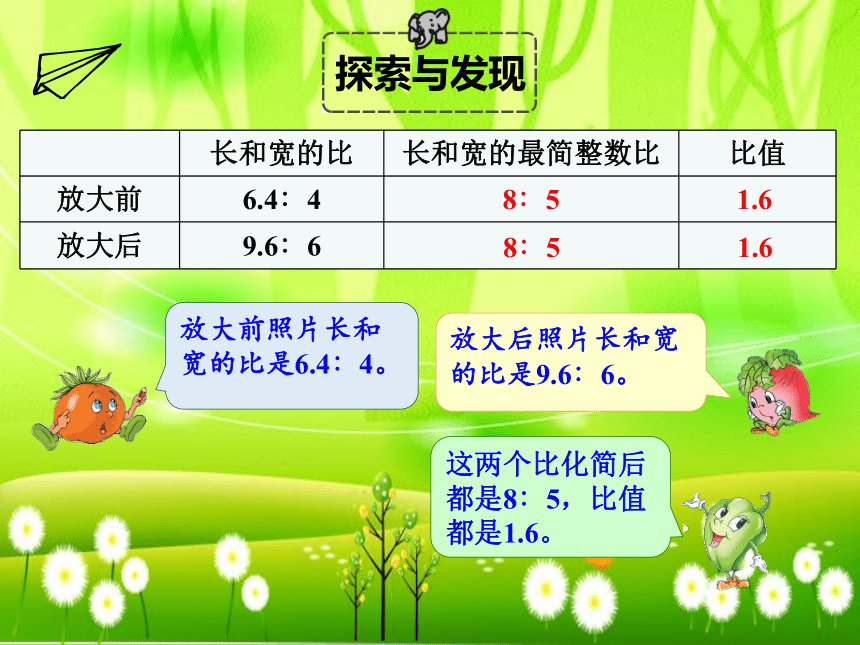 探索与发现

|  | 长和宽的比 | 长和宽的最简整数比 | 比值 |
|---|---|---|---|
| 放大前 | 6.4：4 | 8：5 | 1.6 |
| 放大后 | 9.6：6 | 8：5 | 1.6 |

放大前照片长和宽的比是6.4：4。

放大后照片长和宽的比是9.6：6。

这两个比化简后都是8：5，比值都是1.6。